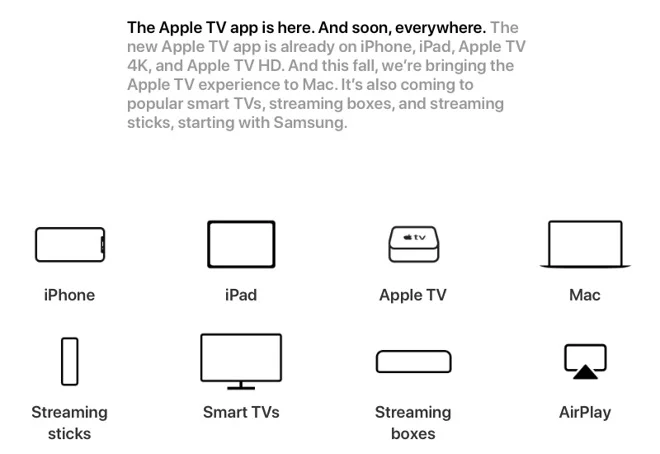 The Apple TV app is here. And soon, everywhere. The new Apple TV app is already on iPhone, iPad, Apple TV 4K, and Apple TV HD. And this fall, we're bringing the Apple TV experience to Mac. It's also coming to popular smart TVs, streaming boxes, and streaming sticks, starting with Samsung.

tv

iPhone

iPad

Apple TV

Mac

Streaming sticks

Smart TVs

Streaming boxes

AirPlay